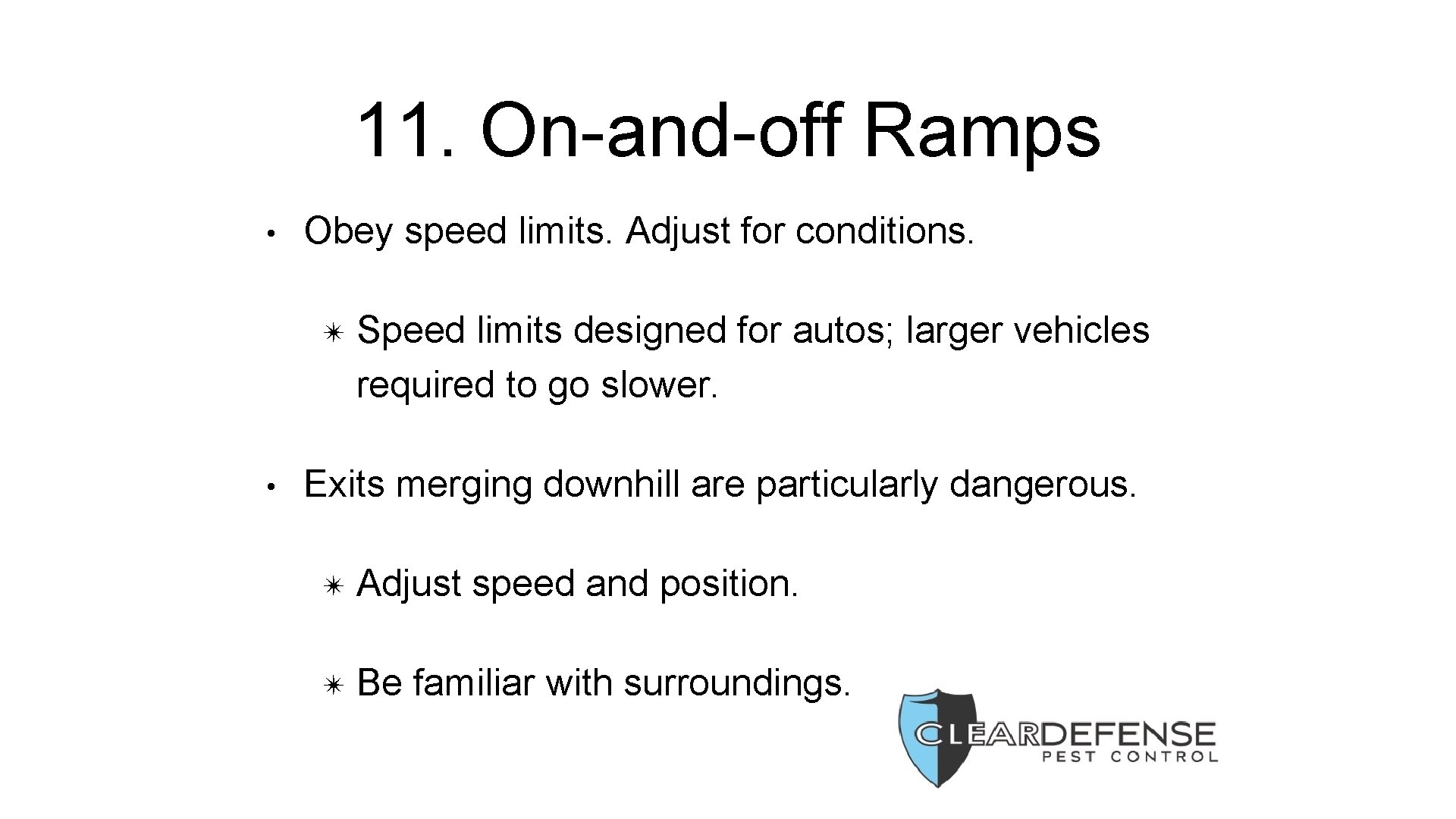 11. On-and-off Ramps

• Obey speed limits. Adjust for conditions.

✴ Speed limits designed for autos; larger vehicles required to go slower.

• Exits merging downhill are particularly dangerous.

✴ Adjust speed and position.

✴ Be familiar with surroundings.

CLEARDEFENSE
PEST CONTROL